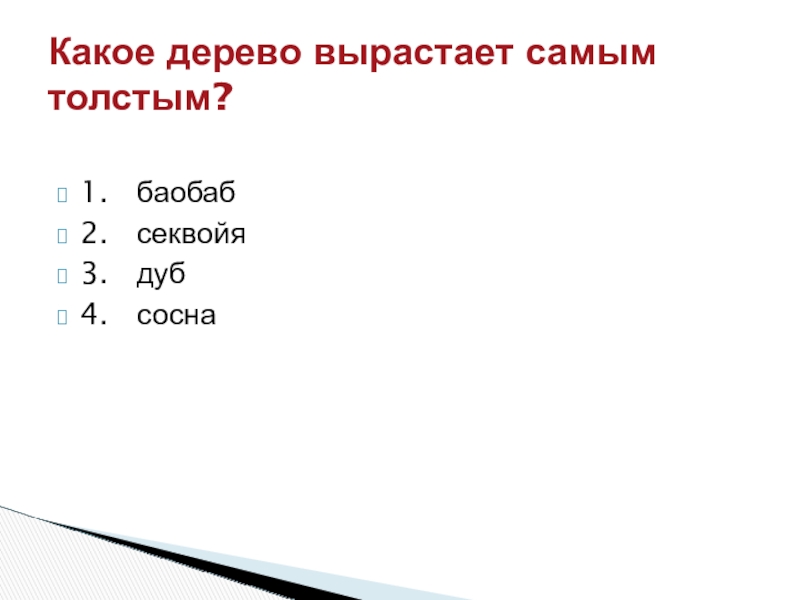 Какое дерево вырастает самым толстым?

1. баобаб
2. секвойя
3. дуб
4. сосна